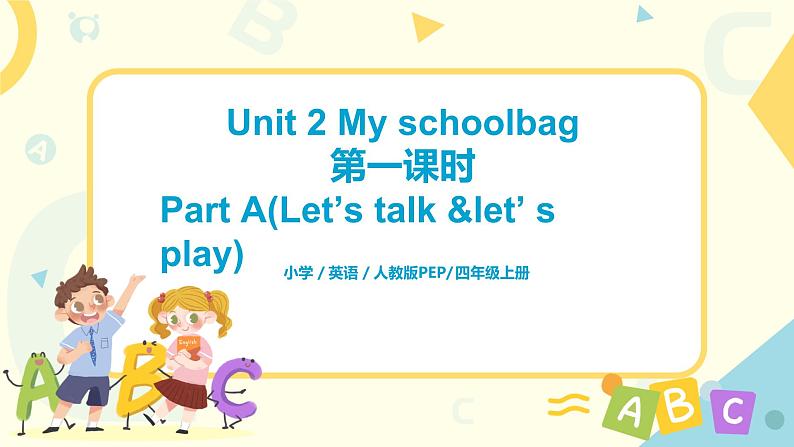 Unit 2 My schoolbag
第一课时
Part A(Let’s talk &let’ s play)

小学 / 英语 / 人教版PEP/四年级上册

English

A B C

A B C